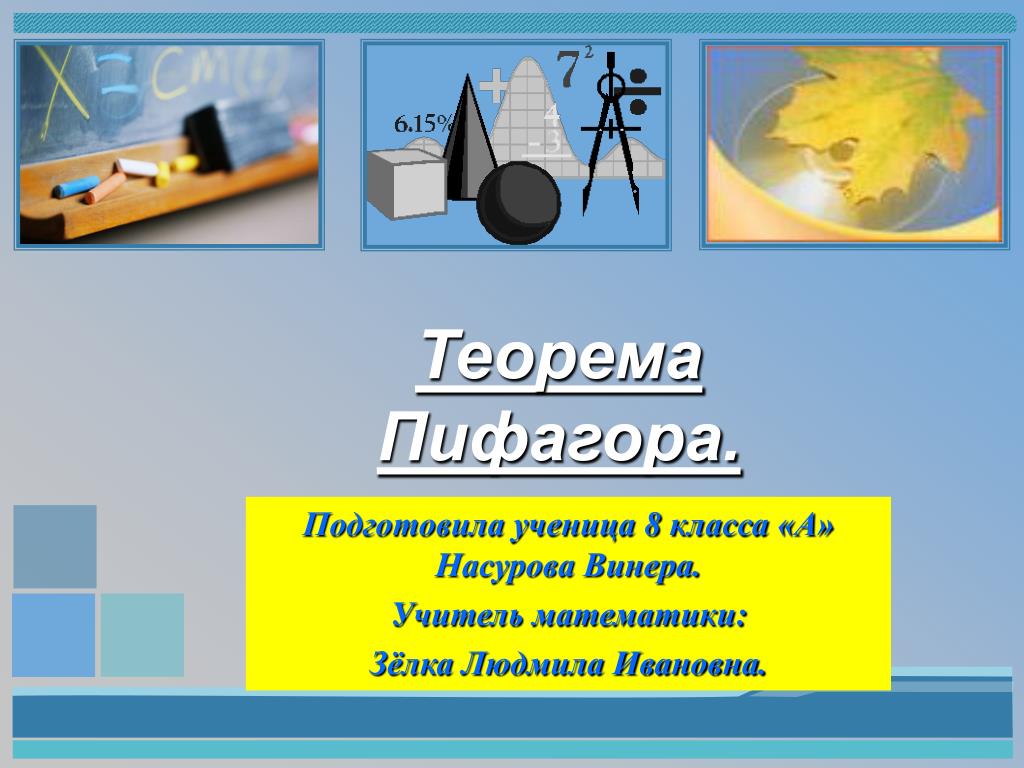 6.15%

$7^2$

4

-3

Теорема Пифагора.

Подготовила ученица 8 класса «А» Насурова Винера.

Учитель математики:

Зёлка Людмила Ивановна.